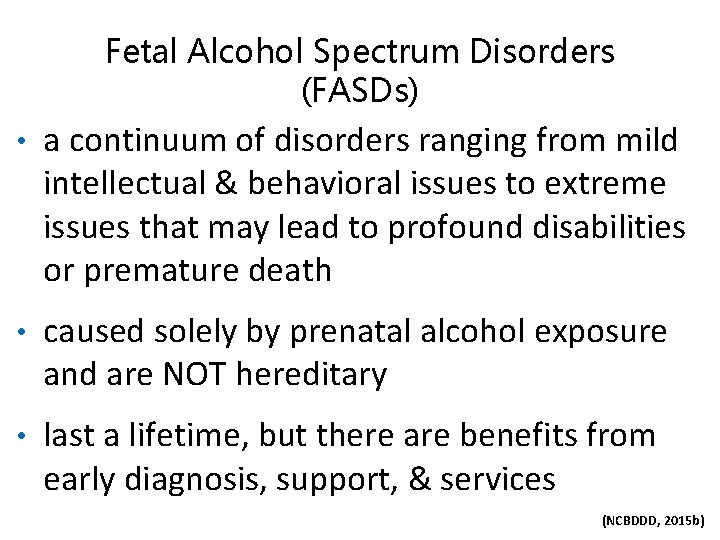 Fetal Alcohol Spectrum Disorders (FASDs)

• a continuum of disorders ranging from mild intellectual & behavioral issues to extreme issues that may lead to profound disabilities or premature death

• caused solely by prenatal alcohol exposure and are NOT hereditary

• last a lifetime, but there are benefits from early diagnosis, support, & services

(NCBDDD, 2015b)